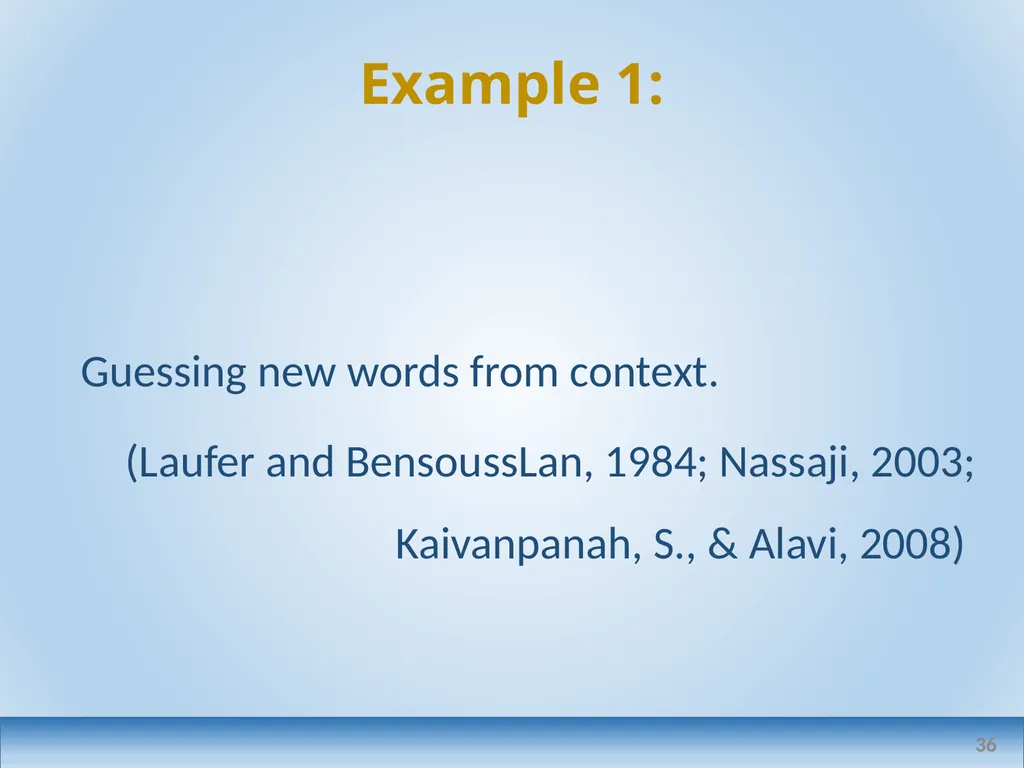 Example 1:

Guessing new words from context.

(Laufer and BensoussLan, 1984; Nassaji, 2003; Kaivanpanah, S., & Alavi, 2008)

36